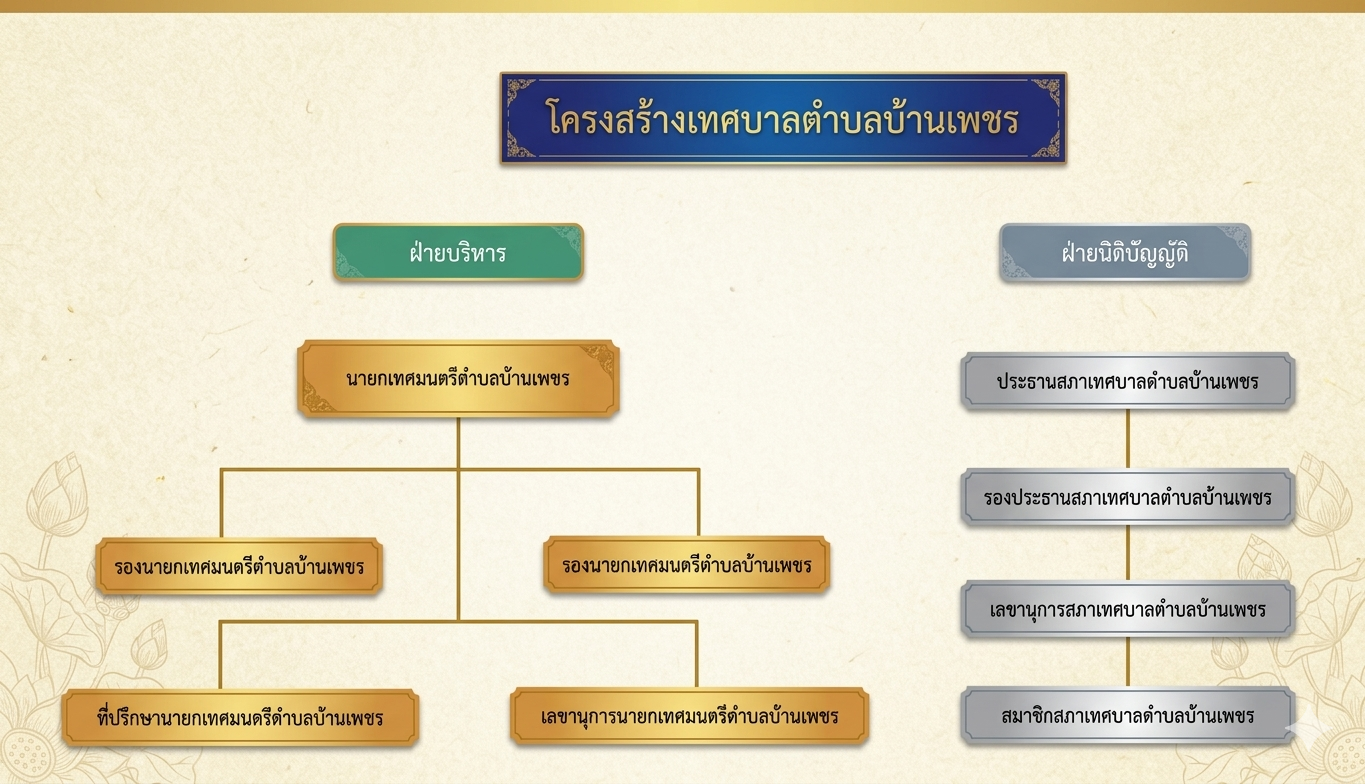 โครงสร้างเทศบาลตำบลบ้านเพชร

ฝ่ายบริหาร

นายกเทศมนตรีตำบลบ้านเพชร

รองนายกเทศมนตรีตำบลบ้านเพชร

รองนายกเทศมนตรีตำบลบ้านเพชร

ที่ปรึกษานายกเทศมนตรีตำบลบ้านเพชร

เลขานุการนายกเทศมนตรีตำบลบ้านเพชร

ฝ่ายนิติบัญญัติ

ประธานสภาเทศบาลตำบลบ้านเพชร

รองประธานสภาเทศบาลตำบลบ้านเพชร

เลขานุการสภาเทศบาลตำบลบ้านเพชร

สมาชิกสภาเทศบาลตำบลบ้านเพชร